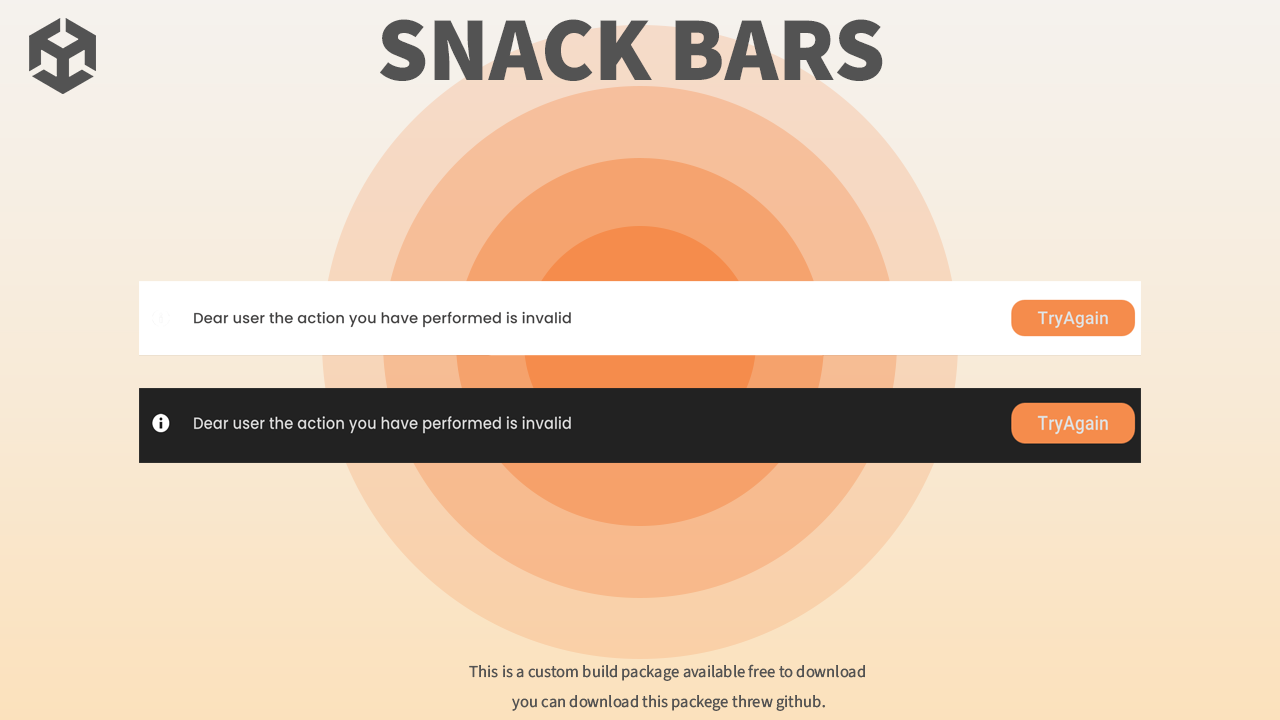 SNACK BARS

Dear user the action you have performed is invalid

TryAgain

Dear user the action you have performed is invalid

TryAgain

This is a custom build package available free to download
you can download this packege threw github.